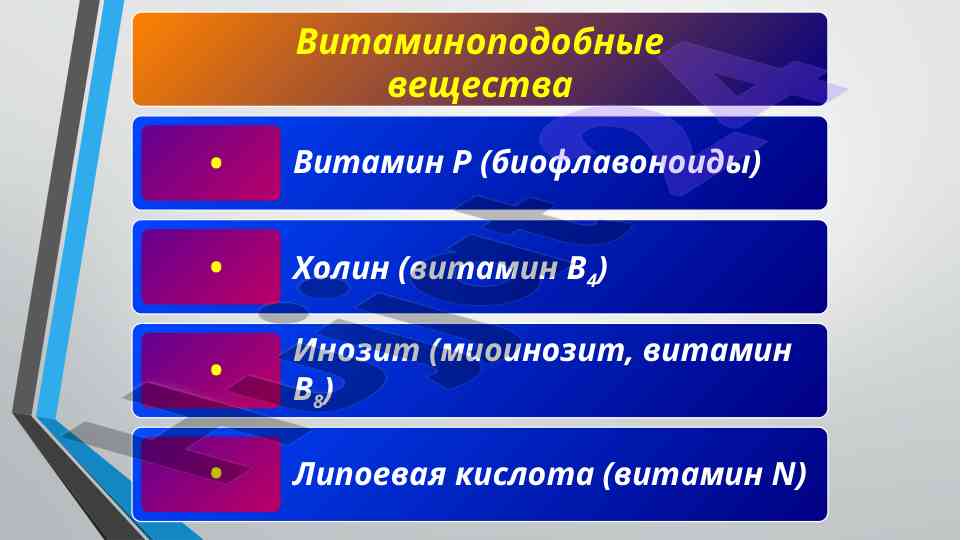 Витаминоподобные вещества

•

Витамин Р (биофлавоноиды)

•

Холин (витамин $B_4$)

•

Инозит (миоинозит, витамин $B_8$)

•

Липоевая кислота (витамин N)